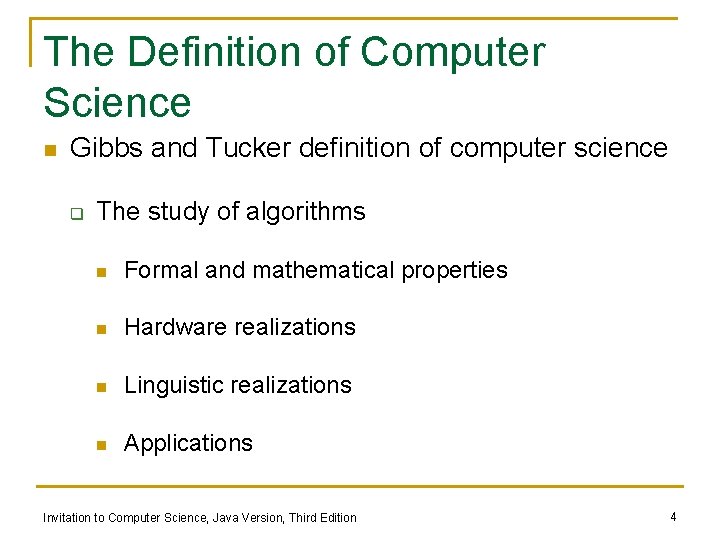 The Definition of Computer Science

Gibbs and Tucker definition of computer science

The study of algorithms

Formal and mathematical properties

Hardware realizations

Linguistic realizations

Applications

Invitation to Computer Science, Java Version, Third Edition

4